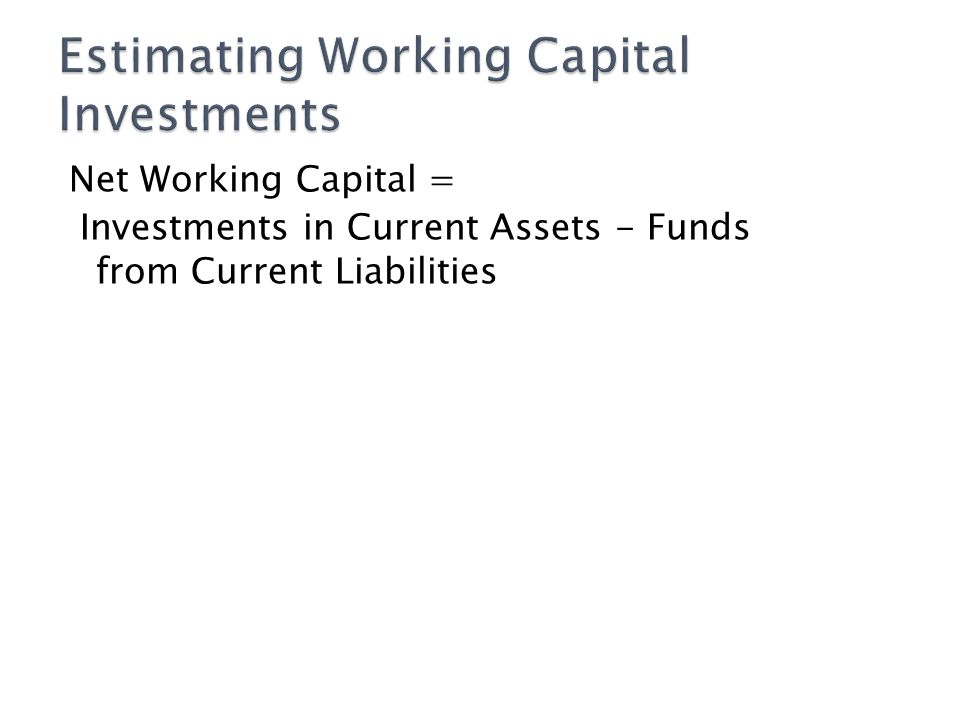 Estimating Working Capital Investments

Net Working Capital =

Investments in Current Assets - Funds from Current Liabilities